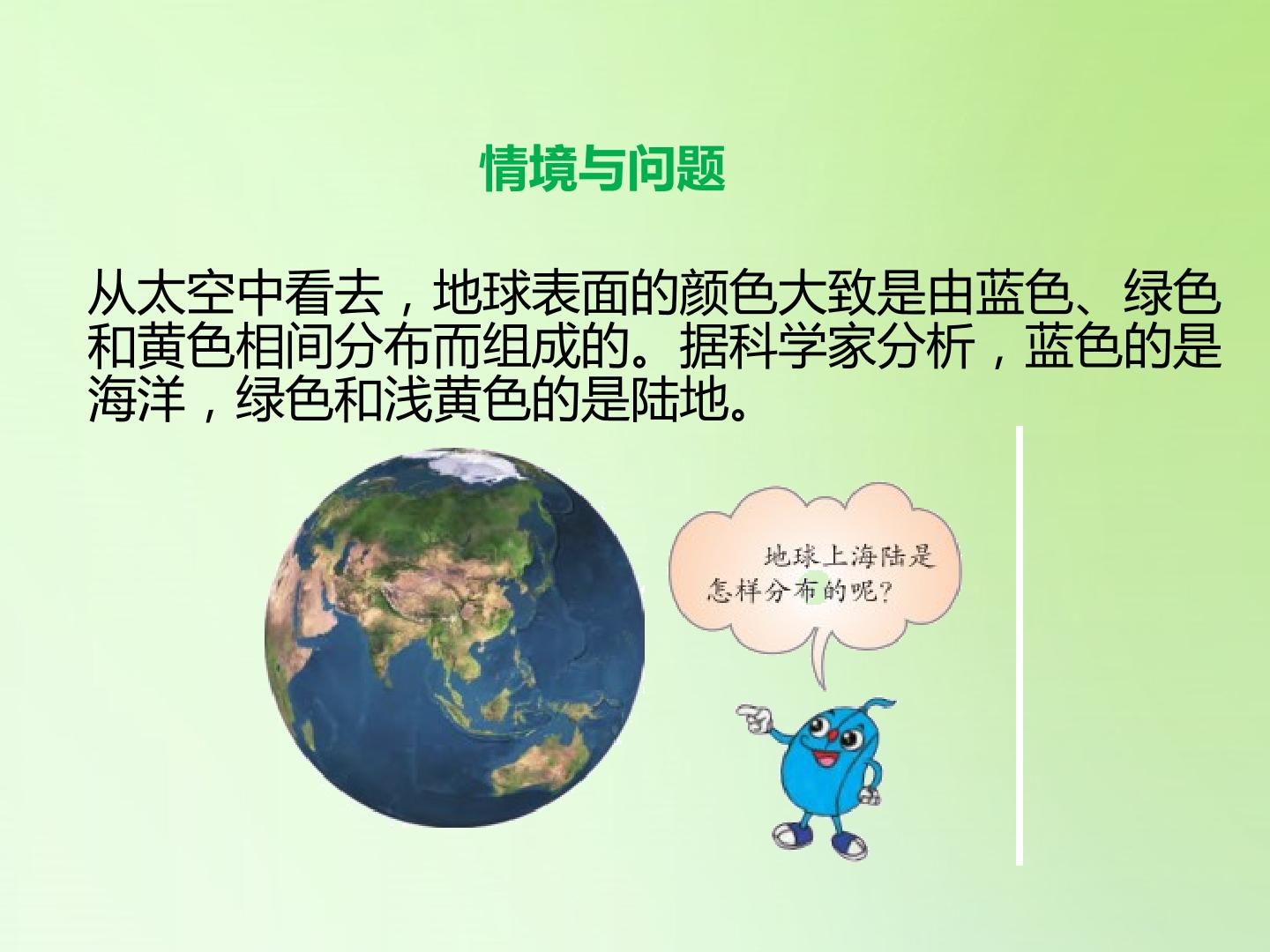 情境与问题

从太空中看去，地球表面的颜色大致是由蓝色、绿色和黄色相间分布而组成的。据科学家分析，蓝色的是海洋，绿色和浅黄色的是陆地。

地球上海陆是怎样分布的呢？